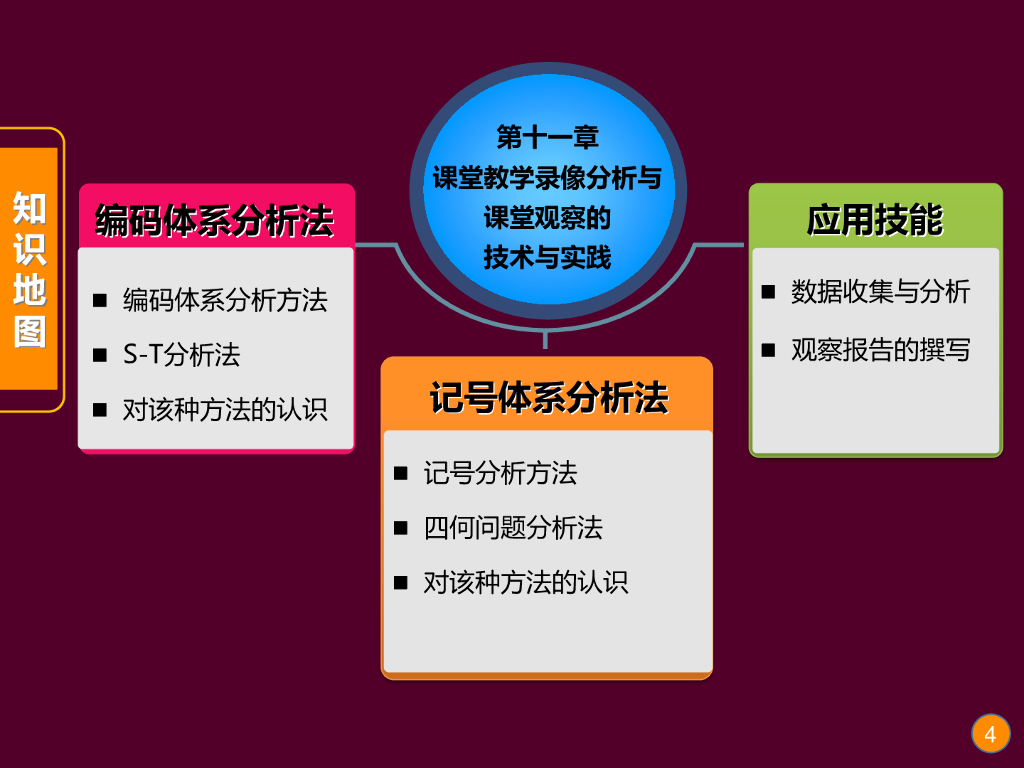 知识地图

第十一章
课堂教学录像分析与
课堂观察的
技术与实践

编码体系分析法

■ 编码体系分析方法
■ S-T分析法
■ 对该种方法的认识

记号体系分析法

■ 记号分析方法
■ 四何问题分析法
■ 对该种方法的认识

应用技能

■ 数据收集与分析
■ 观察报告的撰写

4